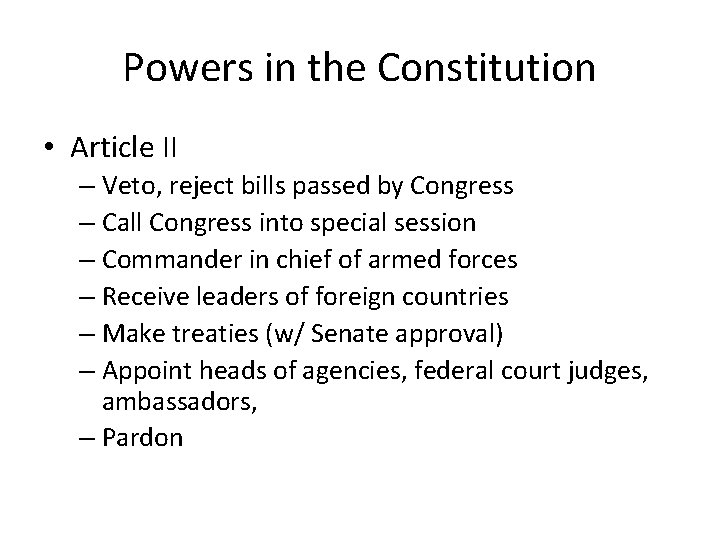 Powers in the Constitution

• Article II
– Veto, reject bills passed by Congress
– Call Congress into special session
– Commander in chief of armed forces
– Receive leaders of foreign countries
– Make treaties (w/ Senate approval)
– Appoint heads of agencies, federal court judges, ambassadors,
– Pardon